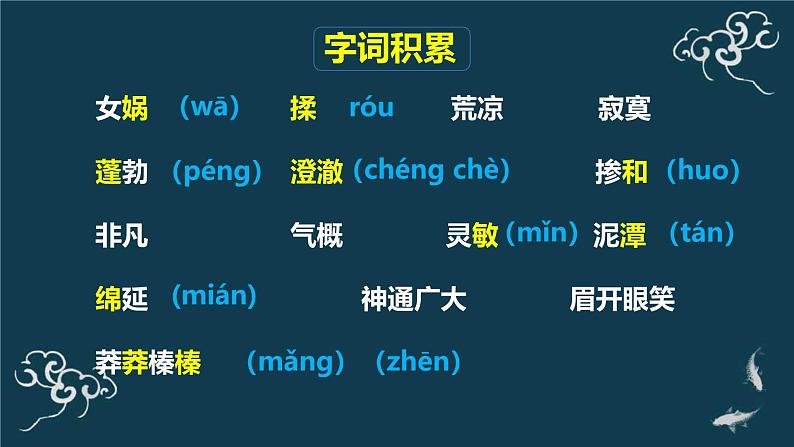 字词积累

女娲 （wā） 揉 róu 荒凉 寂寞

蓬勃 （péng） 澄澈（chéng chè） 掺和 （huo）

非凡 气概 灵敏（mǐn） 泥潭 （tán）

绵延 （mián） 神通广大 眉开眼笑

莽莽榛榛 （mǎng） （zhēn）